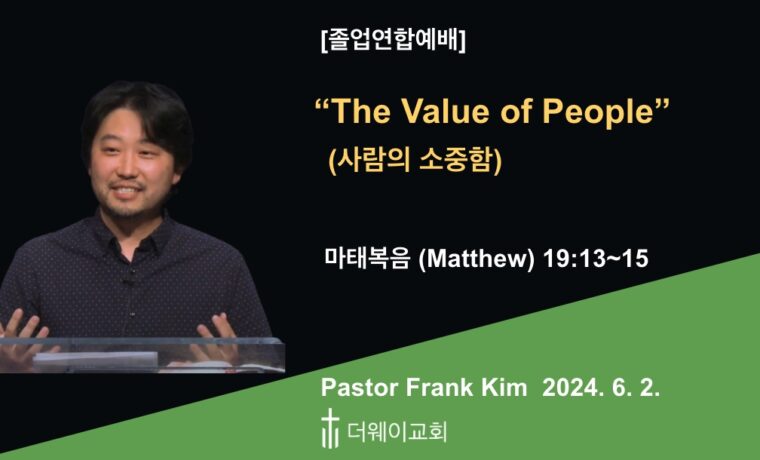 [졸업연합예배]

“The Value of People”
(사람의 소중함)

마태복음 (Matthew) 19:13~15

Pastor Frank Kim 2024. 6. 2.

더웨이교회